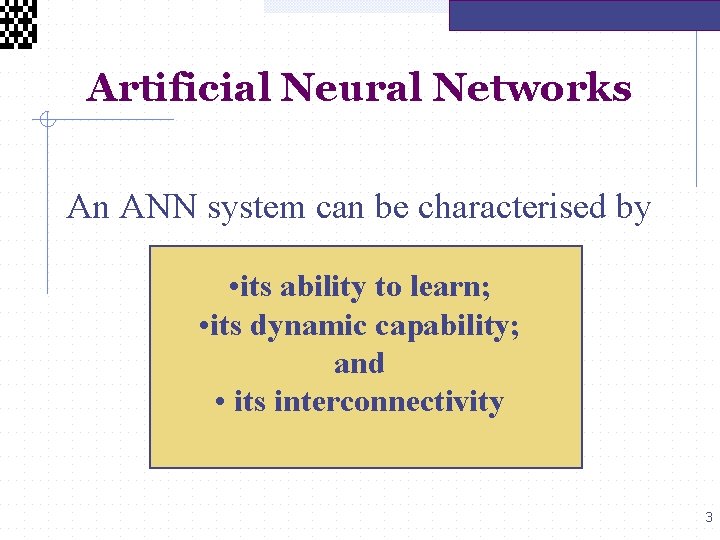 Artificial Neural Networks

An ANN system can be characterised by

•its ability to learn;
•its dynamic capability;
and
• its interconnectivity

3